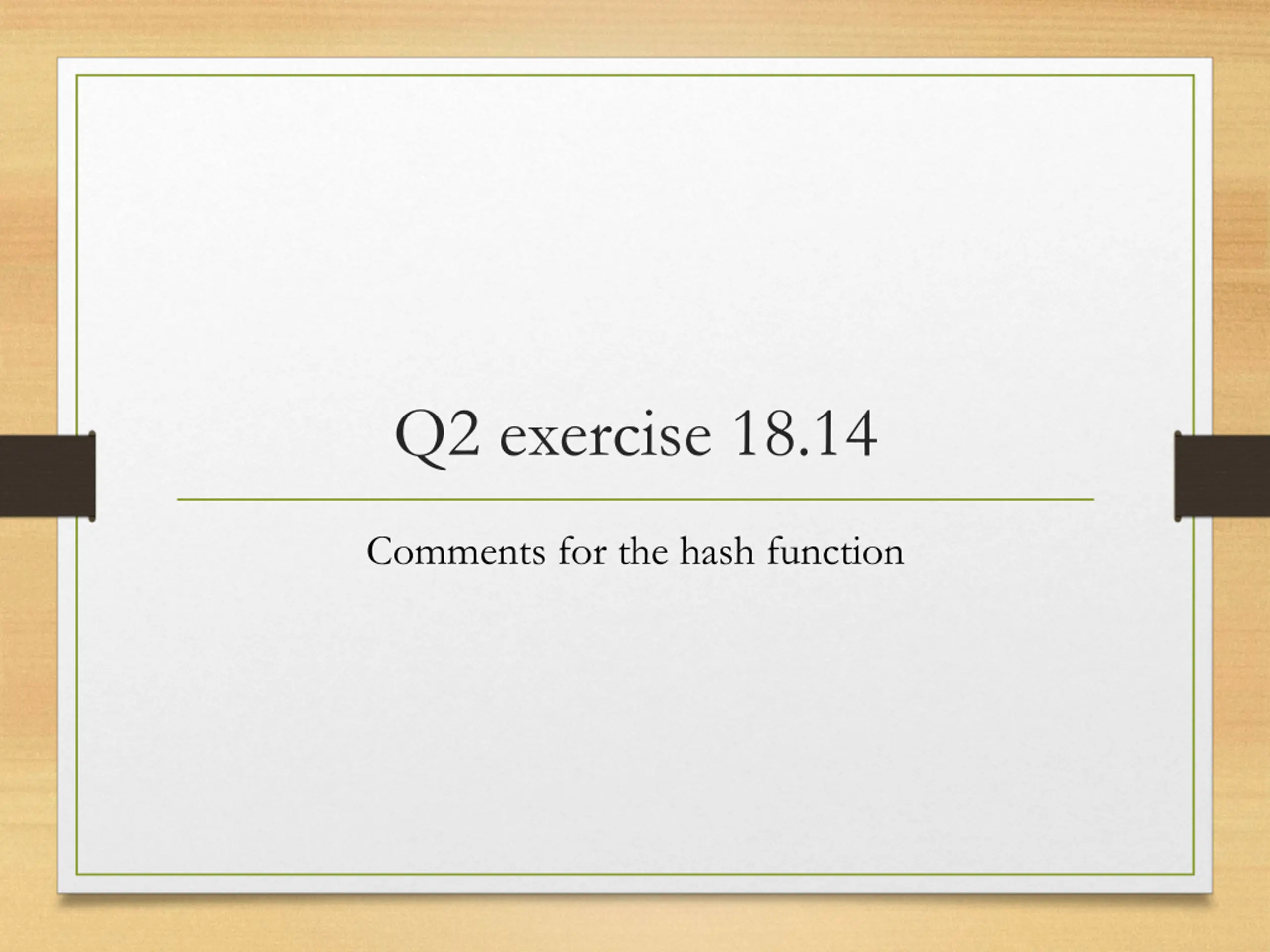 Q2 exercise 18.14

Comments for the hash function